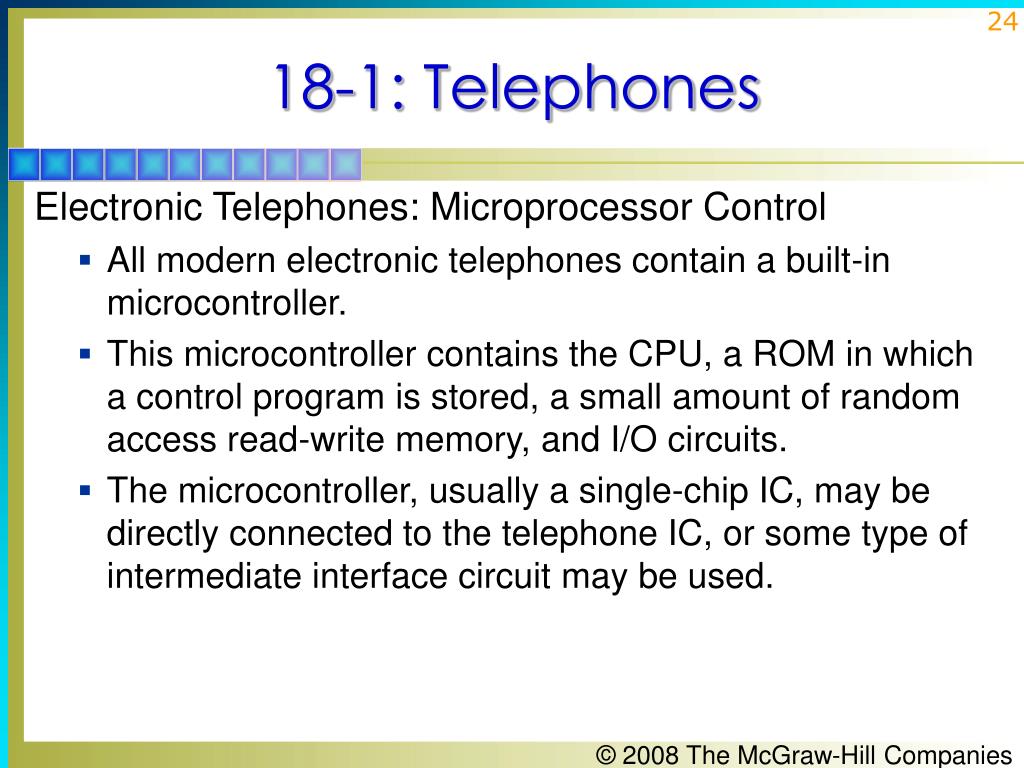 24

18-1: Telephones

Electronic Telephones: Microprocessor Control

▪ All modern electronic telephones contain a built-in microcontroller.

▪ This microcontroller contains the CPU, a ROM in which a control program is stored, a small amount of random access read-write memory, and I/O circuits.

▪ The microcontroller, usually a single-chip IC, may be directly connected to the telephone IC, or some type of intermediate interface circuit may be used.

© 2008 The McGraw-Hill Companies